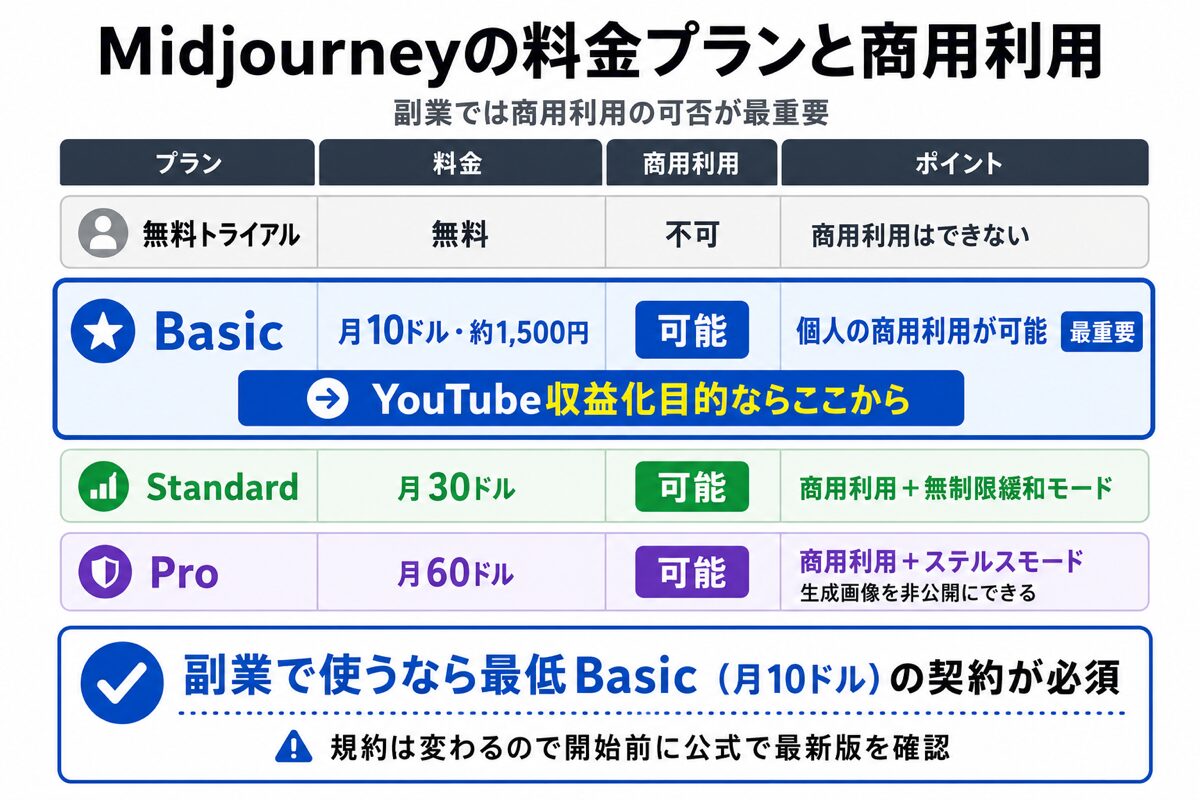 Midjourneyの料金プランと商用利用

副業では商用利用の可否が最重要

| プラン | 料金 | 商用利用 | ポイント |
|---|---|---|---|
| 無料トライアル | 無料 | 不可 | 商用利用はできない |
| Basic | 月10ドル・約1,500円 | 可能 | 個人の商用利用が可能 最重要 |
| Standard | 月30ドル | 可能 | 商用利用＋無制限緩和モード |
| Pro | 月60ドル | 可能 | 商用利用＋ステルスモード 生成画像を非公開にできる |

YouTube収益化目的ならここから

副業で使うなら最低Basic（月10ドル）の契約が必須

規約は変わるので開始前に公式で最新版を確認